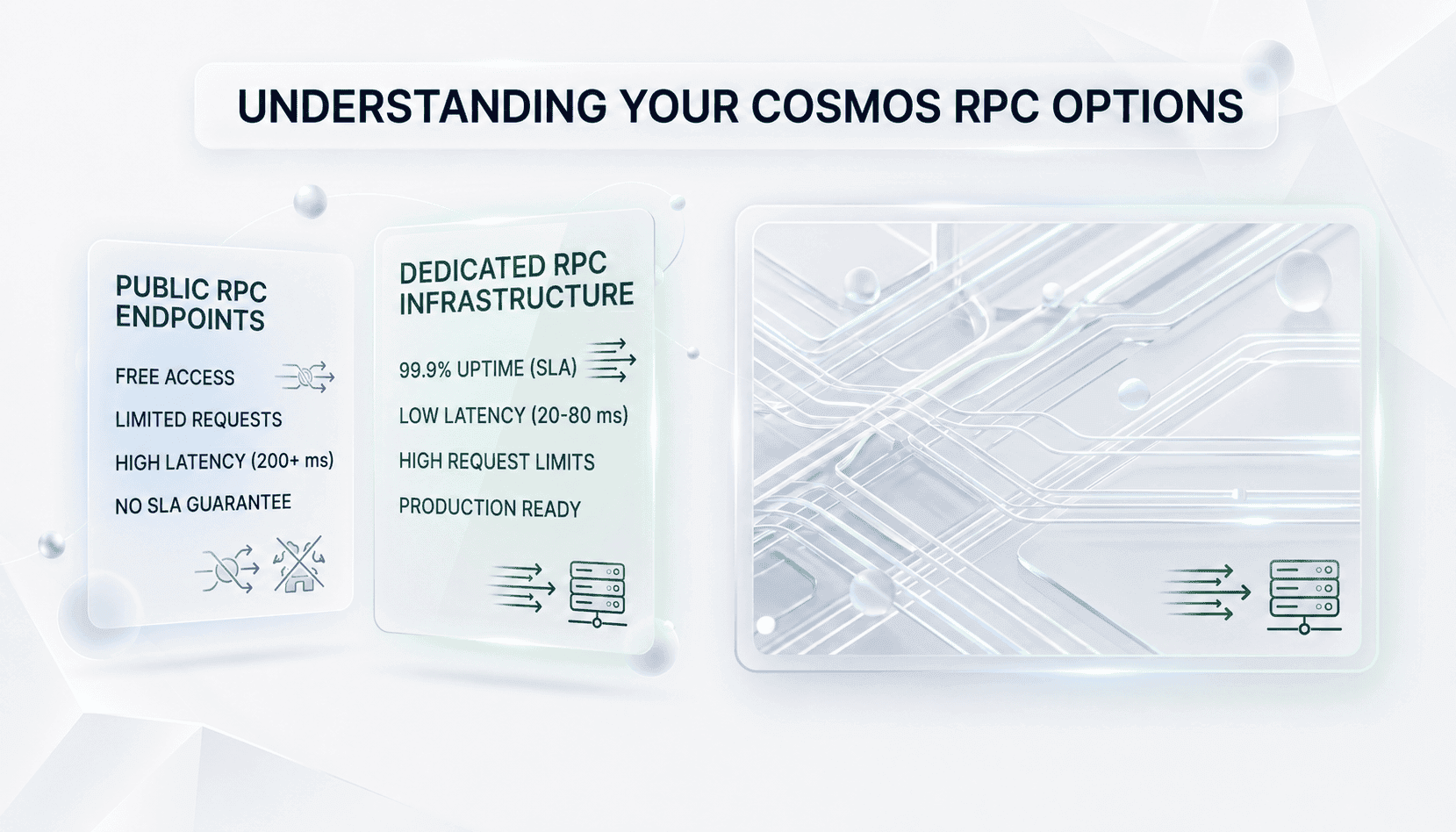 UNDERSTANDING YOUR COSMOS RPC OPTIONS

PUBLIC RPC ENDPOINTS

FREE ACCESS

LIMITED REQUESTS

HIGH LATENCY (200+ ms)

NO SLA GUARANTEE

DEDICATED RPC INFRASTRUCTURE

99.9% UPTIME (SLA)

LOW LATENCY (20-80 ms)

HIGH REQUEST LIMITS

PRODUCTION READY